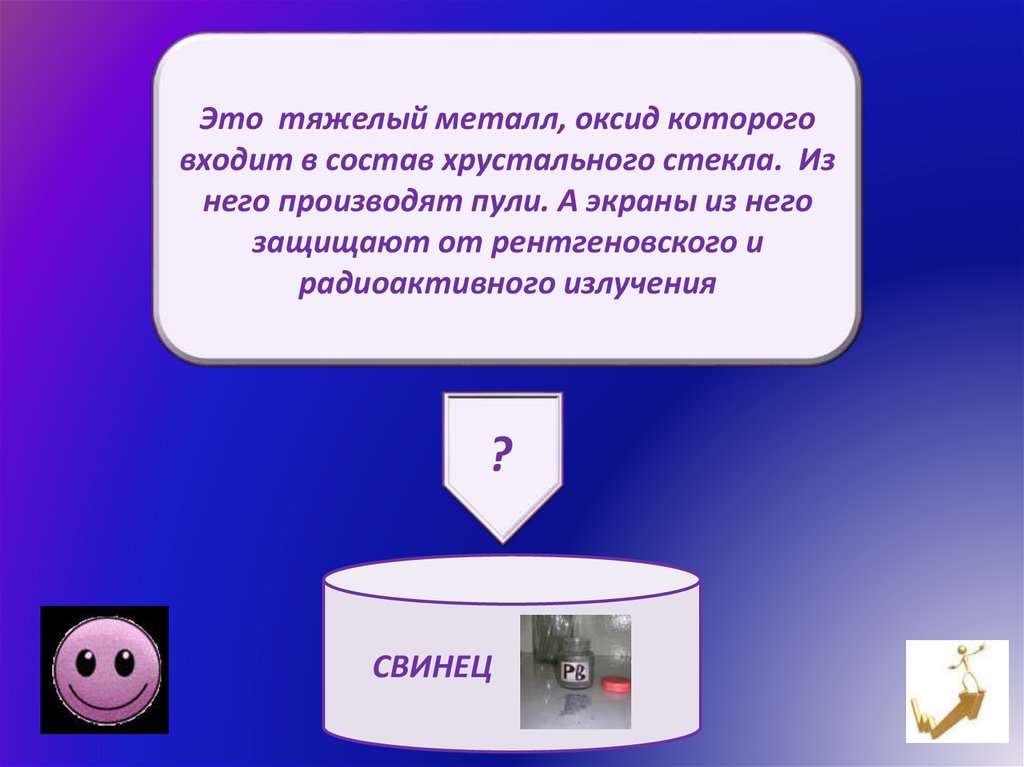 Это тяжелый металл, оксид которого входит в состав хрустального стекла. Из него производят пули. А экраны из него защищают от рентгеновского и радиоактивного излучения

?

СВИНЕЦ

PB